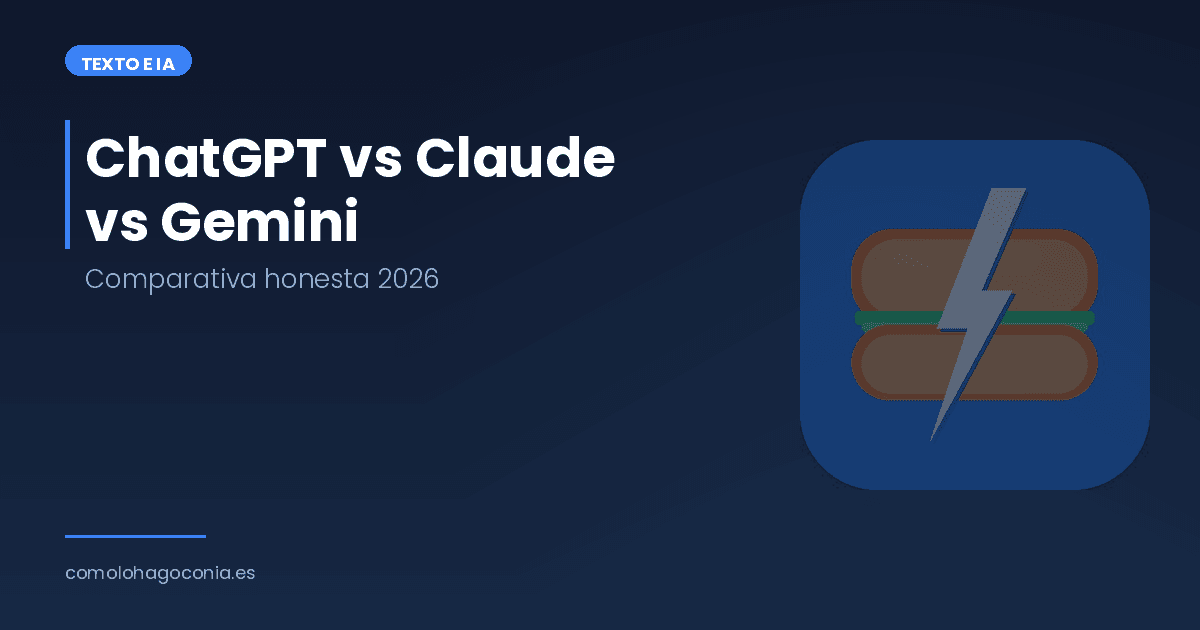 TEXTO E IA

ChatGPT vs Claude vs Gemini

Comparativa honesta 2026

comolohagoconia.es